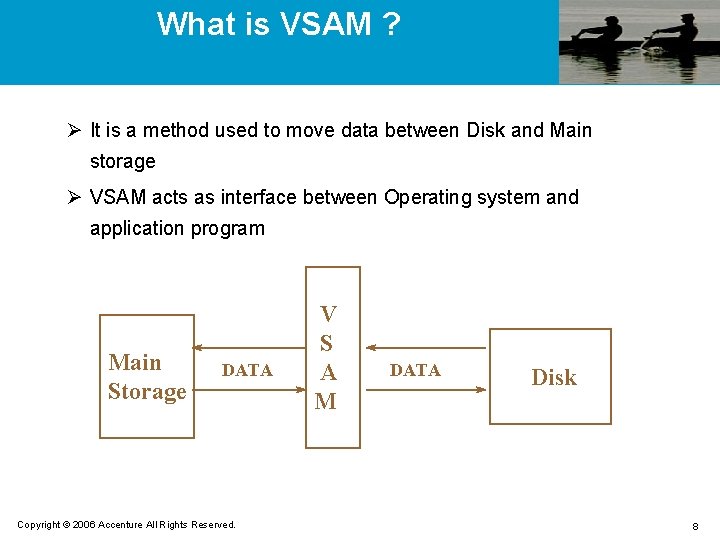 What is VSAM ?

➢ It is a method used to move data between Disk and Main storage

➢ VSAM acts as interface between Operating system and application program

Main Storage

DATA

V
S
A
M

DATA

Disk

Copyright © 2006 Accenture All Rights Reserved.

8